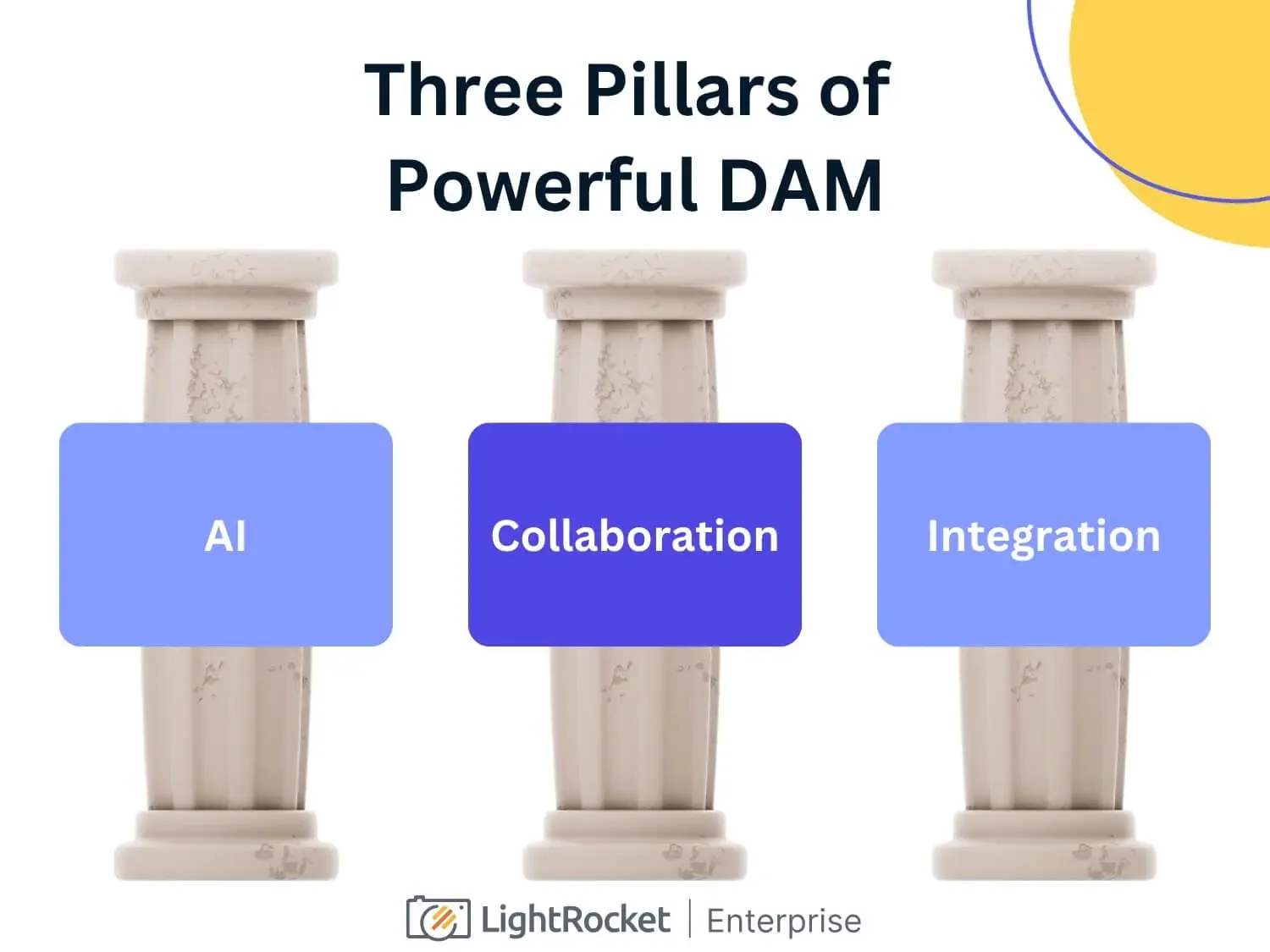 Three Pillars of Powerful DAM

AI

Collaboration

Integration

LightRocket | Enterprise